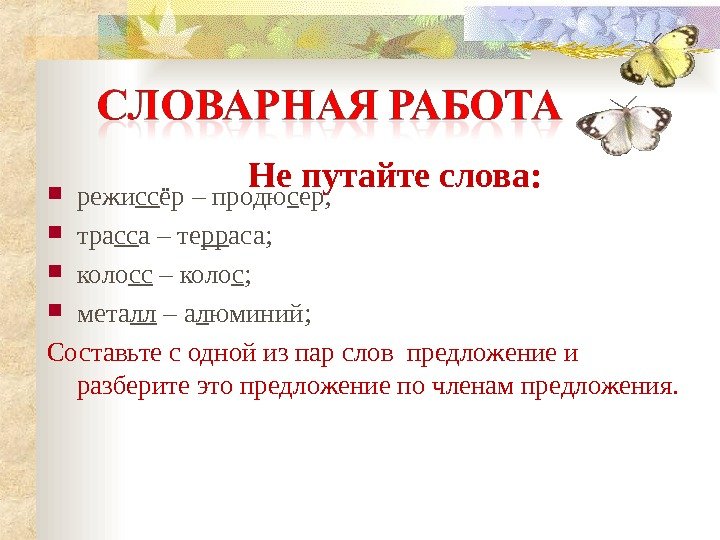 СЛОВАРНАЯ РАБОТА

Не путайте слова:

- режиссёр – продюсер;
- трасса – терраса;
- колосс – колос;
- металл – алюминий;

Составьте с одной из пар слов предложение и разберите это предложение по членам предложения.